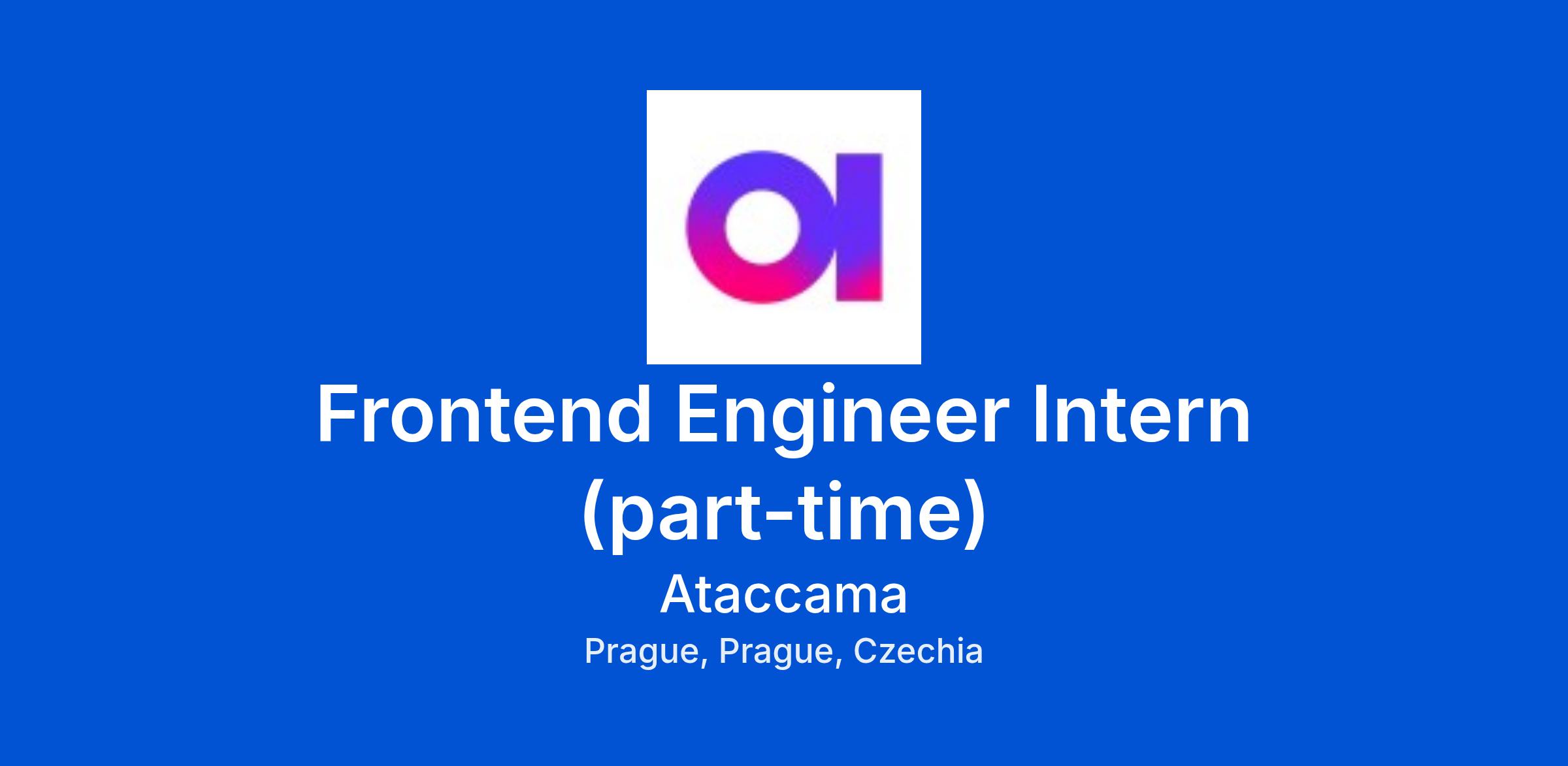 Frontend Engineer Intern (part-time)

Ataccama

Prague, Prague, Czechia